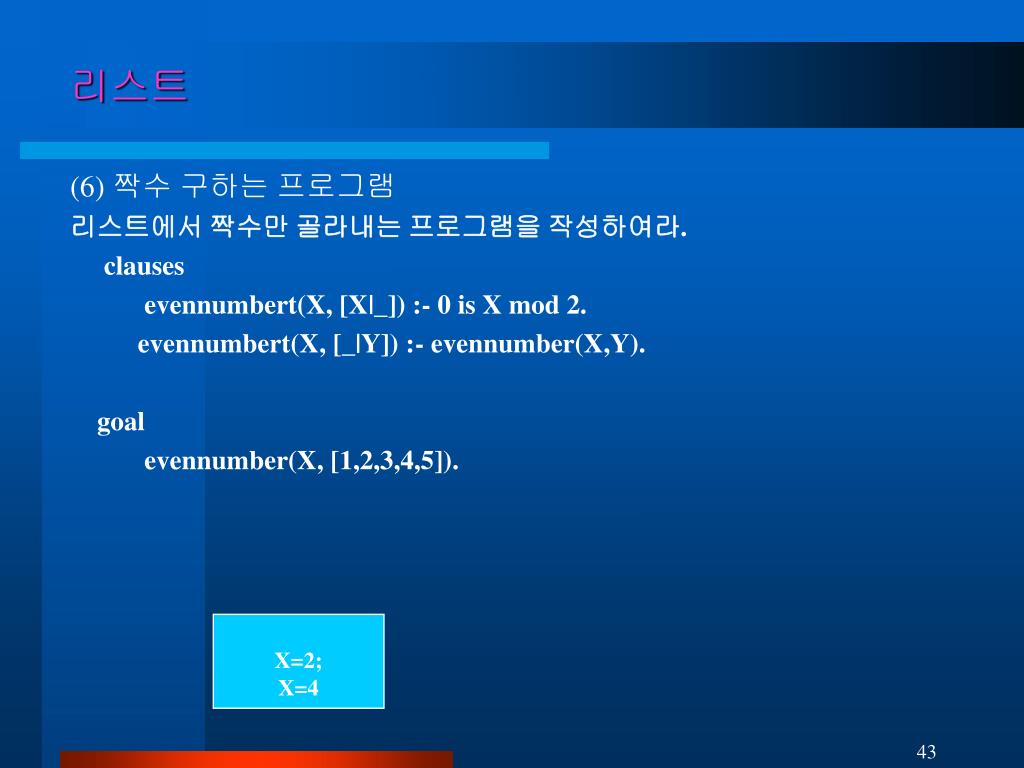 리스트

(6) 짝수 구하는 프로그램

리스트에서 짝수만 골라내는 프로그램을 작성하여라.

clauses

evennumbert(X, [X|_]) :- 0 is X mod 2.

evennumbert(X, [_|Y]) :- evennumber(X,Y).

goal

evennumber(X, [1,2,3,4,5]).

X=2;
X=4

43